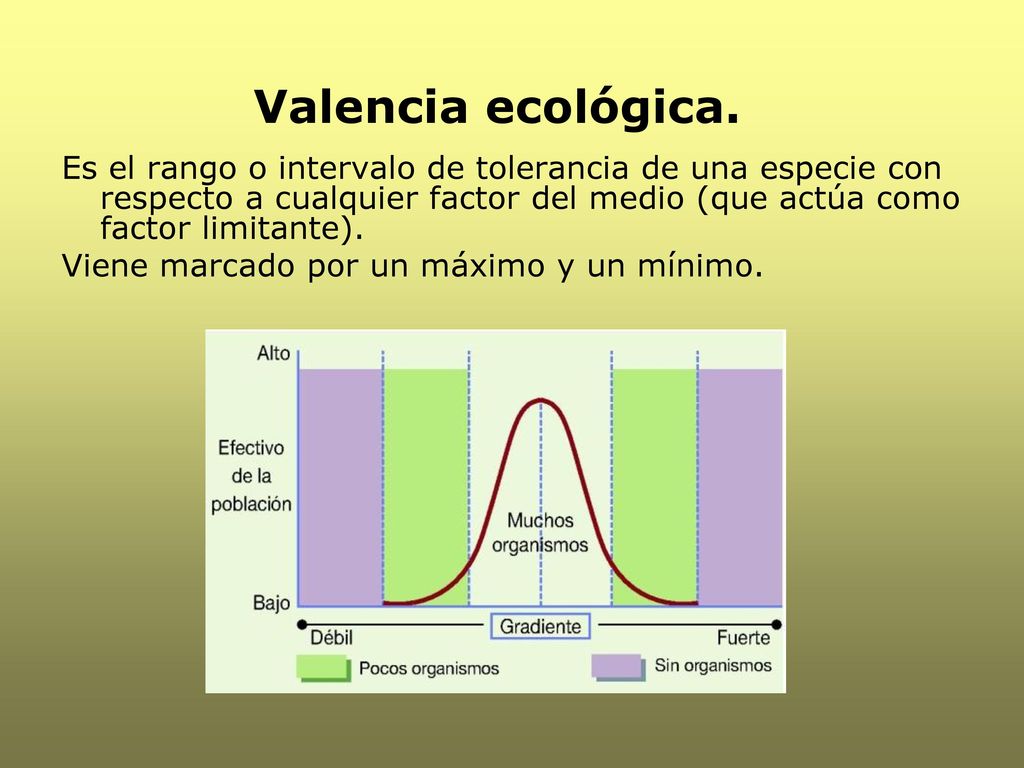 Valencia ecológica.

Es el rango o intervalo de tolerancia de una especie con respecto a cualquier factor del medio (que actúa como factor limitante).

Viene marcado por un máximo y un mínimo.

Alto

Efectivo de la población

Bajo

Muchos organismos

Débil

Gradiente

Fuerte

Pocos organismos

Sin organismos